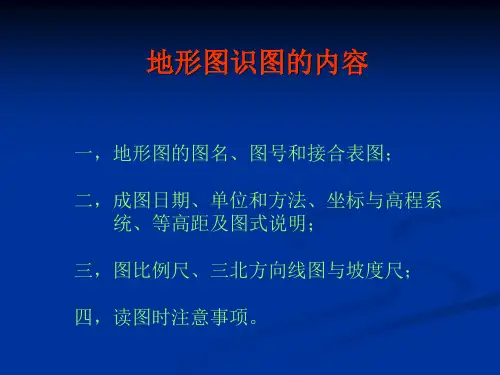 地形图识图的内容

一，地形图的图名、图号和接合表图；

二，成图日期、单位和方法、坐标与高程系统、等高距及图式说明；

三，图比例尺、三北方向线图与坡度尺；

四，读图时注意事项。